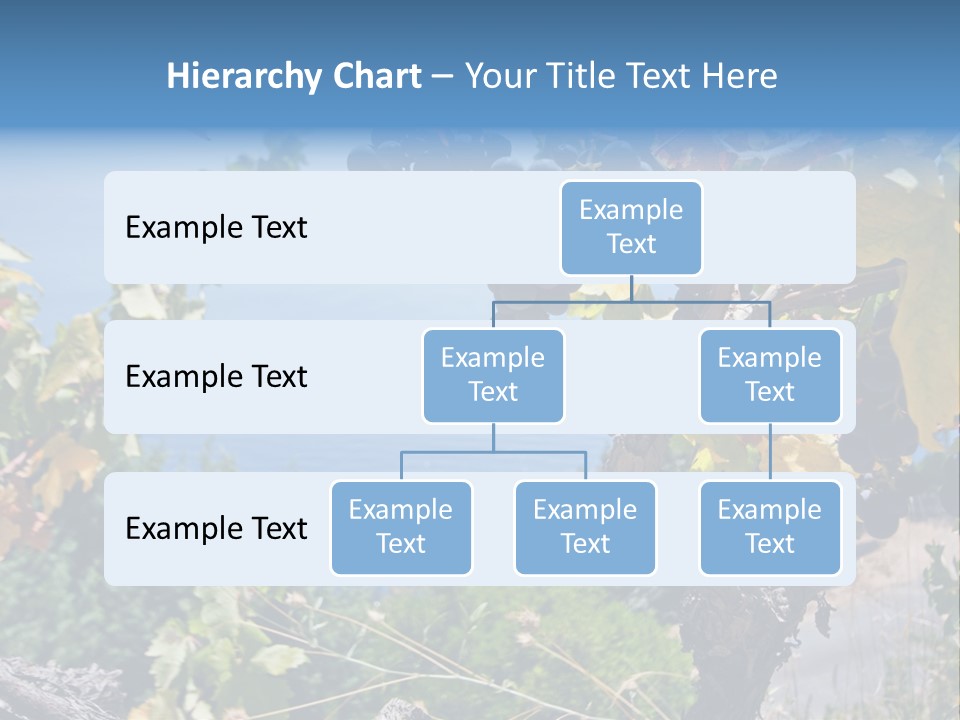 Hierarchy Chart – Your Title Text Here

Example Text

Example Text

Example Text

Example Text

Example Text

Example Text

Example Text

Example Text

Example Text